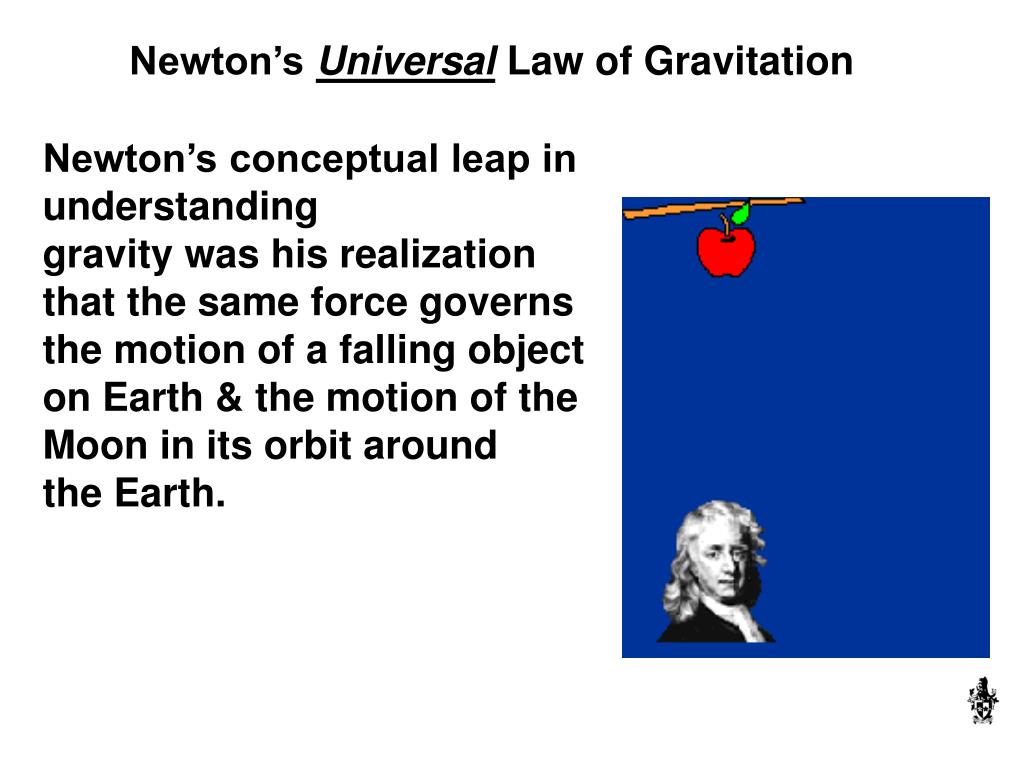 Newton’s Universal Law of Gravitation

Newton’s conceptual leap in understanding gravity was his realization that the same force governs the motion of a falling object on Earth & the motion of the Moon in its orbit around the Earth.